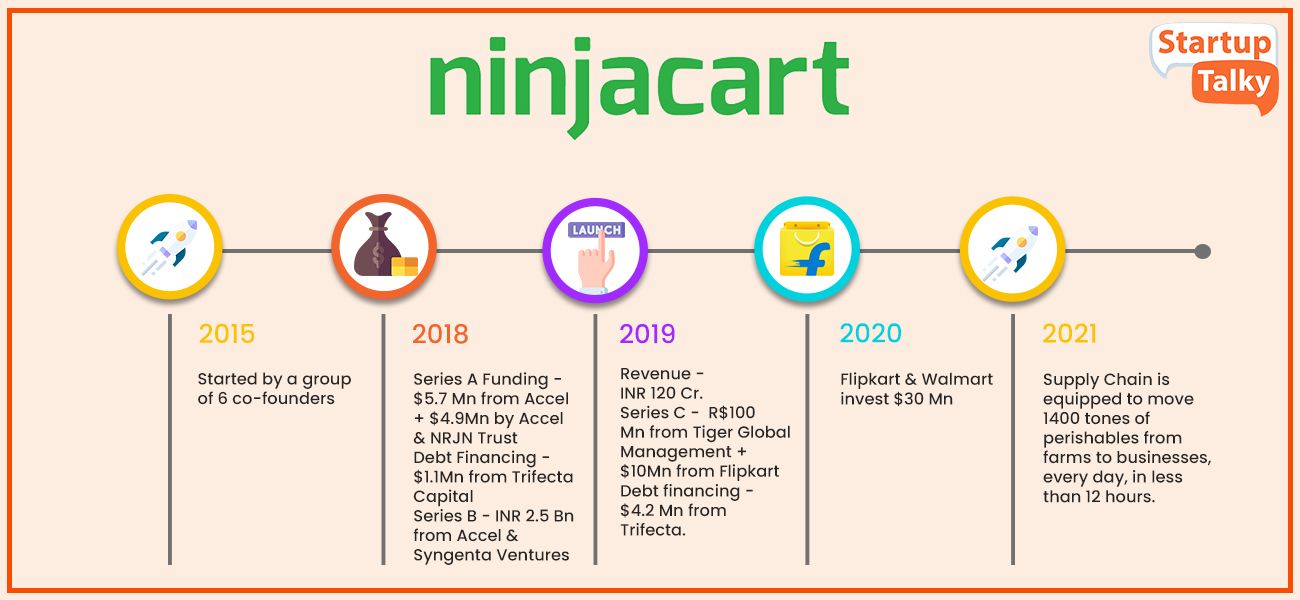 ninjacart

Startup Talky

LAUNCH

2015

Started by a group of 6 co-founders

2018

Series A Funding - \$5.7 Mn from Accel + \$4.9Mn by Accel & NRJN Trust
Debt Financing - \$1.1Mn from Trifecta Capital
Series B - INR 2.5 Bn from Accel & Syngenta Ventures

2019

Revenue - INR 120 Cr.
Series C - R\$100 Mn from Tiger Global Management + \$10Mn from Flipkart
Debt financing - \$4.2 Mn from Trifecta.

2020

Flipkart & Walmart invest \$30 Mn

2021

Supply Chain is equipped to move 1400 tones of perishables from farms to businesses, every day, in less than 12 hours.